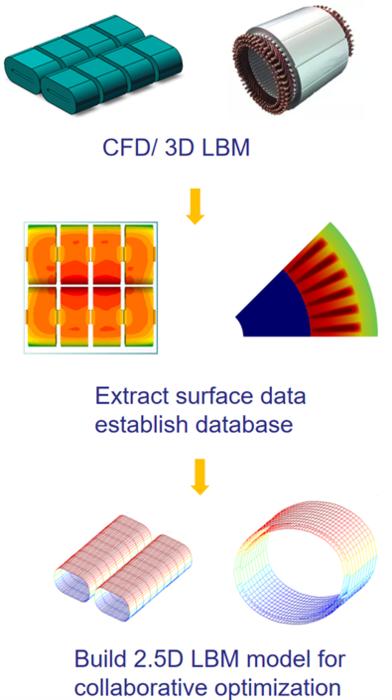 CFD/ 3D LBM

Extract surface data establish database

Build 2.5D LBM model for collaborative optimization